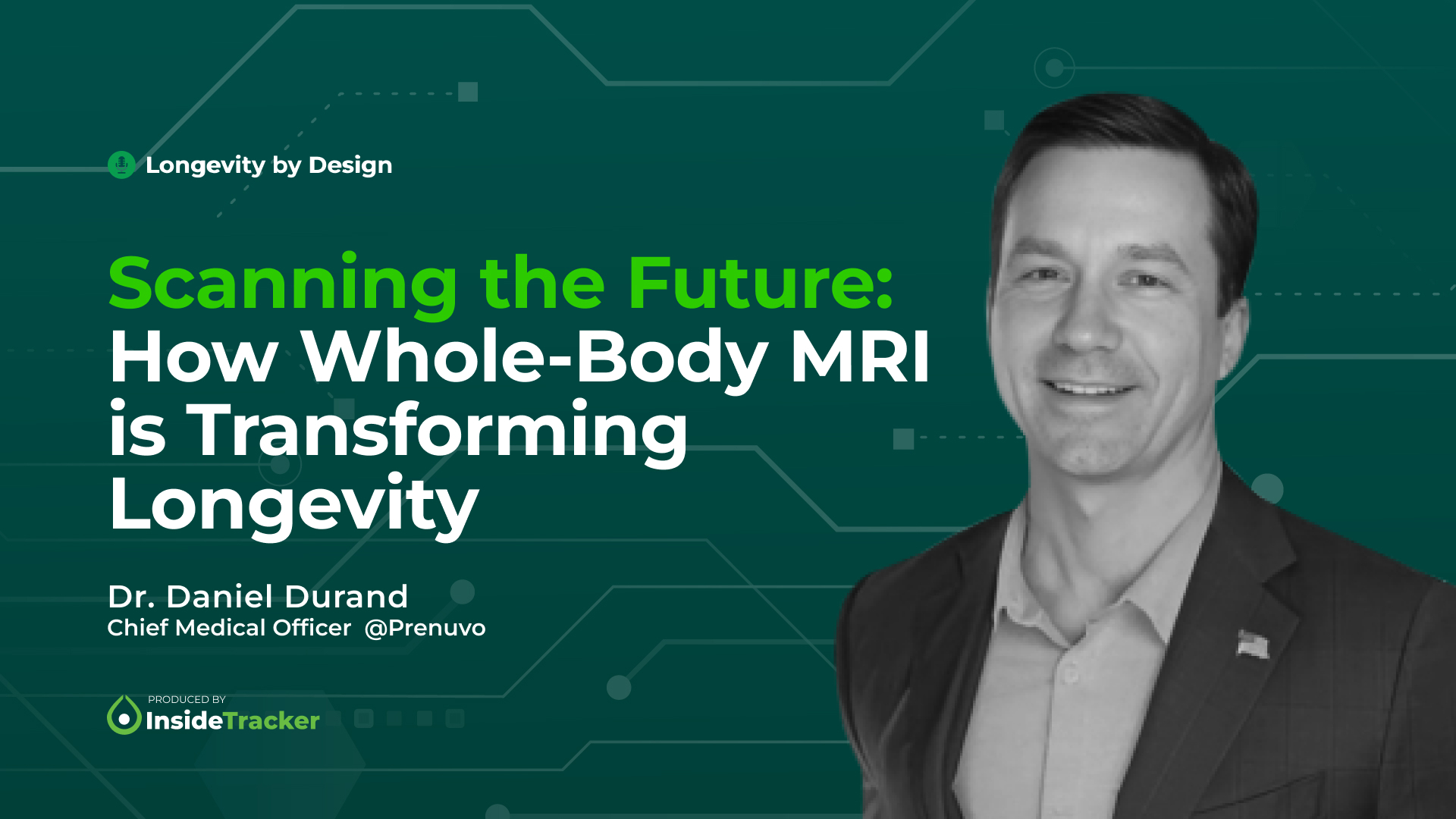 Longevity by Design

Scanning the Future: How Whole-Body MRI is Transforming Longevity

Dr. Daniel Durand
Chief Medical Officer @Prenuvo

PRODUCED BY
InsideTracker